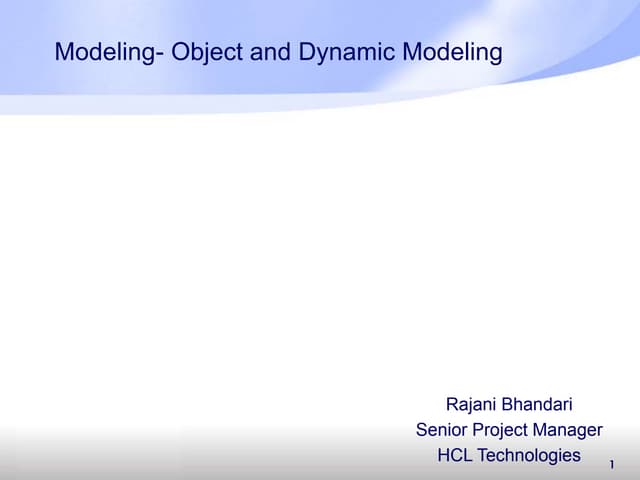 Modeling- Object and Dynamic Modeling

Rajani Bhandari
Senior Project Manager
HCL Technologies

1